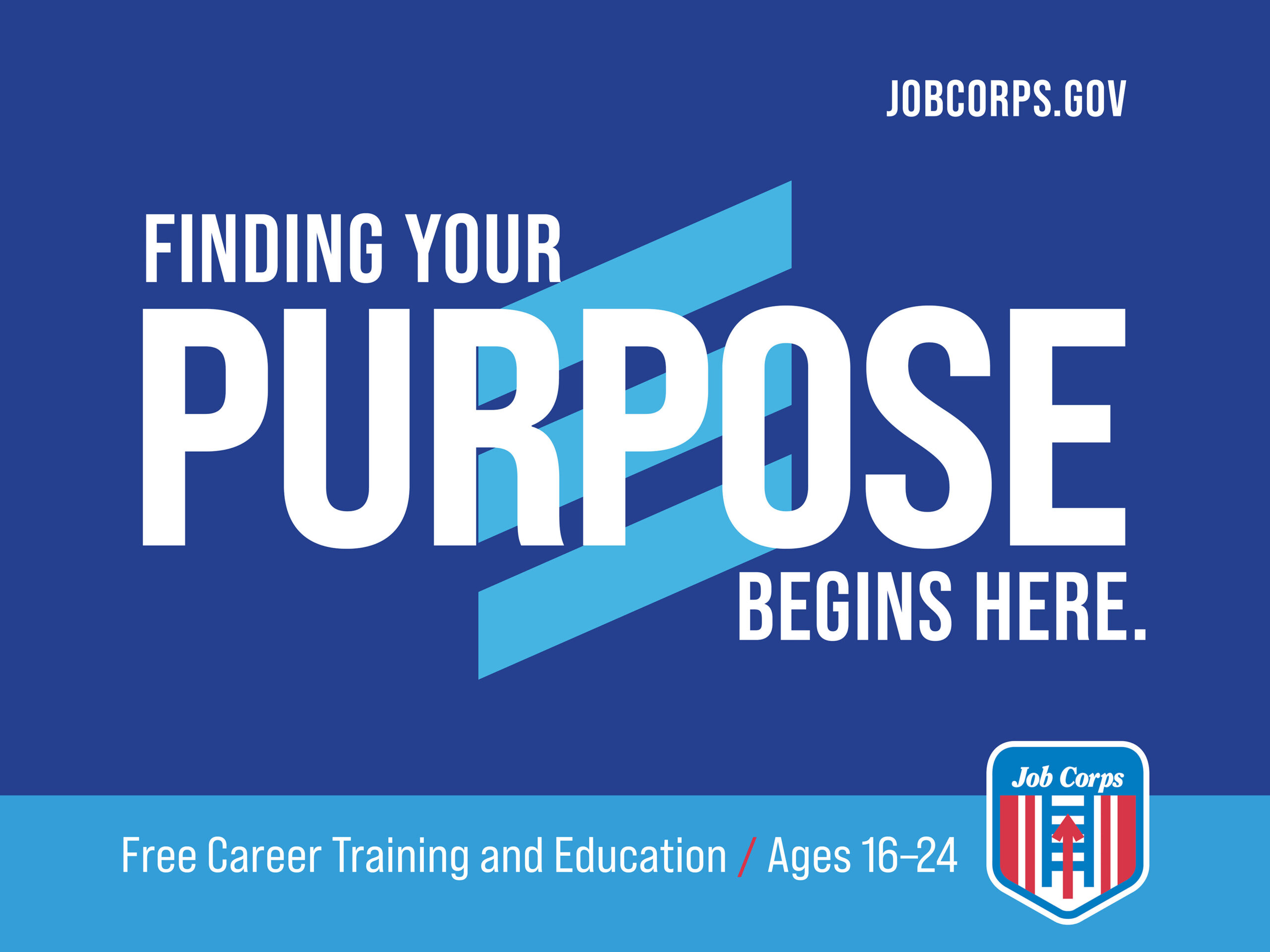 JOBCORPS.GOV

FINDING YOUR
PURPOSE
BEGINS HERE.

Free Career Training and Education / Ages 16–24

Job Corps